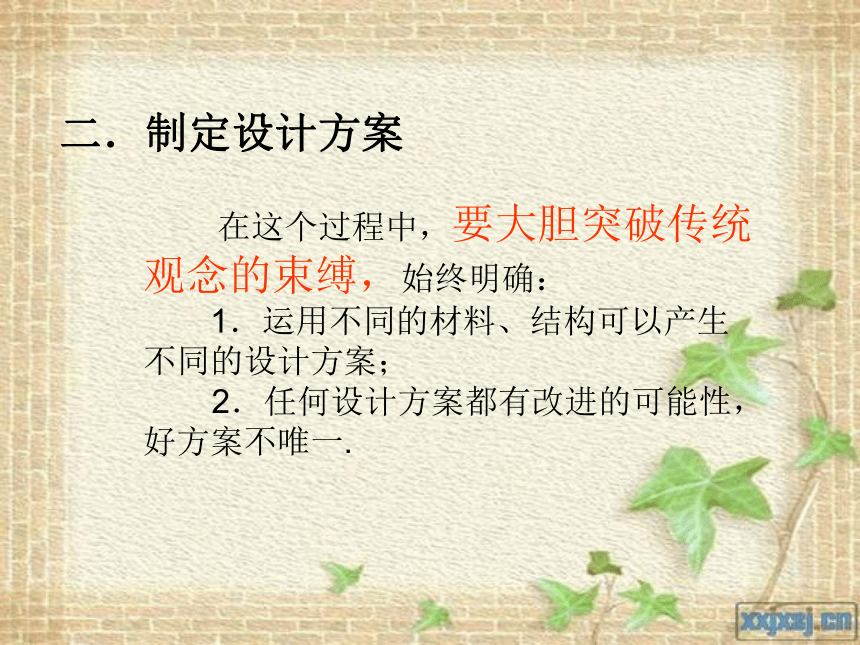 二．制定设计方案

在这个过程中，要大胆突破传统观念的束缚，始终明确：

1．运用不同的材料、结构可以产生不同的设计方案；

2．任何设计方案都有改进的可能性，好方案不唯一.

xxjxzj.cn